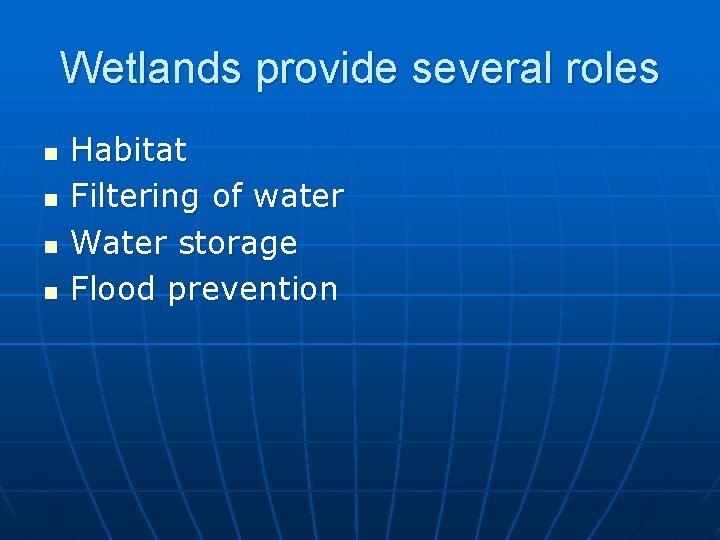 Wetlands provide several roles

- Habitat
- Filtering of water
- Water storage
- Flood prevention